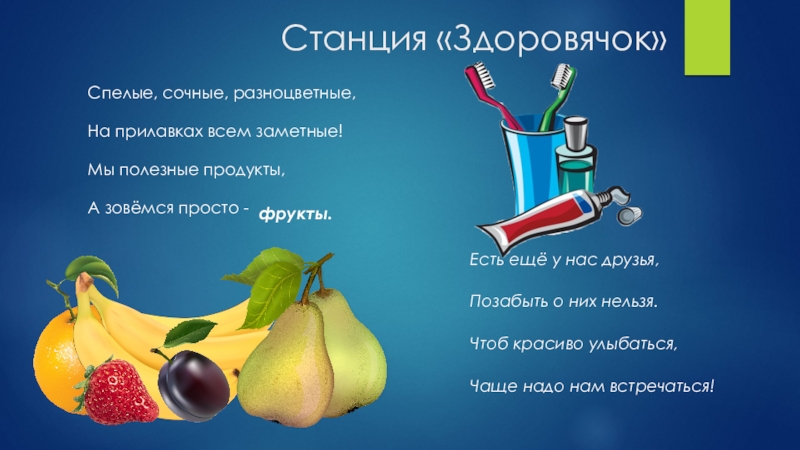 Станция «Здоровячок»

Спелые, сочные, разноцветные,

На прилавках всем заметные!

Мы полезные продукты,

А зовёмся просто - фрукты.

Есть ещё у нас друзья,

Позабыть о них нельзя.

Чтоб красиво улыбаться,

Чаще надо нам встречаться!